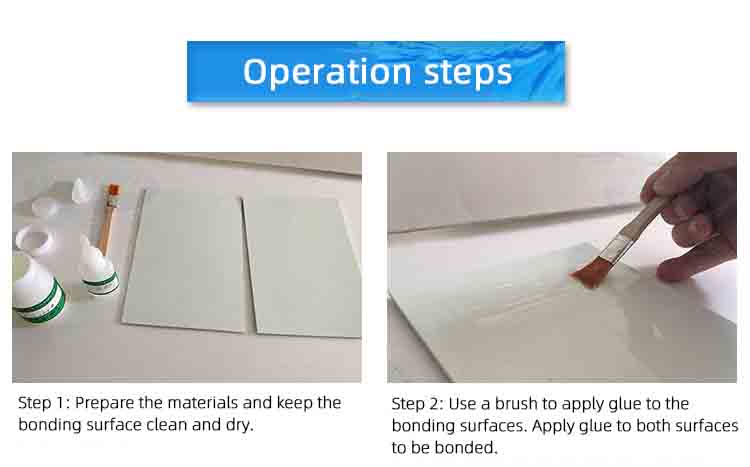 Operation steps

Step 1: Prepare the materials and keep the bonding surface clean and dry.

Step 2: Use a brush to apply glue to the bonding surfaces. Apply glue to both surfaces to be bonded.